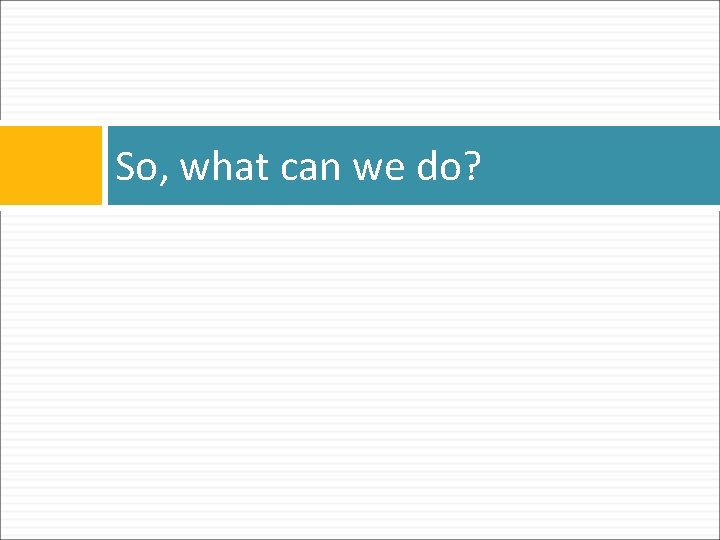 So, what can we do?